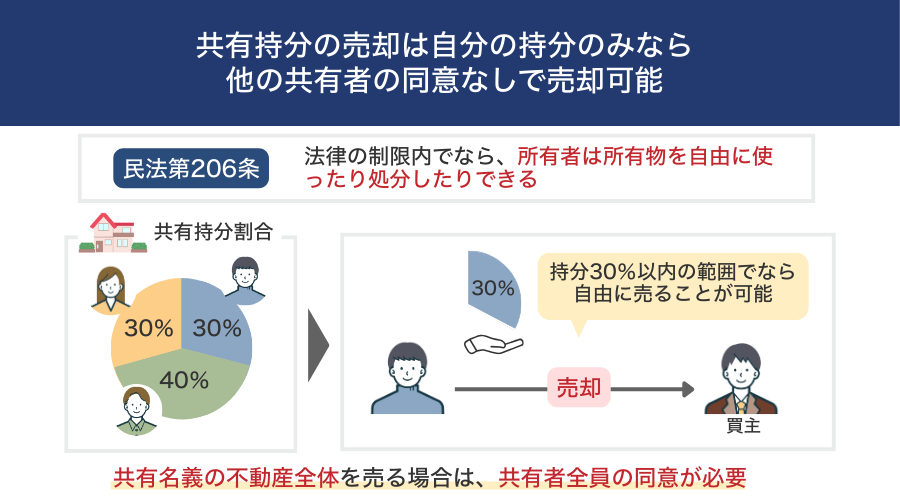 共有持分の売却は自分の持分のみなら
他の共有者の同意なしで売却可能

民法第206条

法律の制限内でなら、所有者は所有物を自由に使ったり処分したりできる

共有持分割合

30%

30%

40%

30%

持分30%以内の範囲でなら
自由に売ることが可能

売却

買主

共有名義の不動産全体を売る場合は、共有者全員の同意が必要